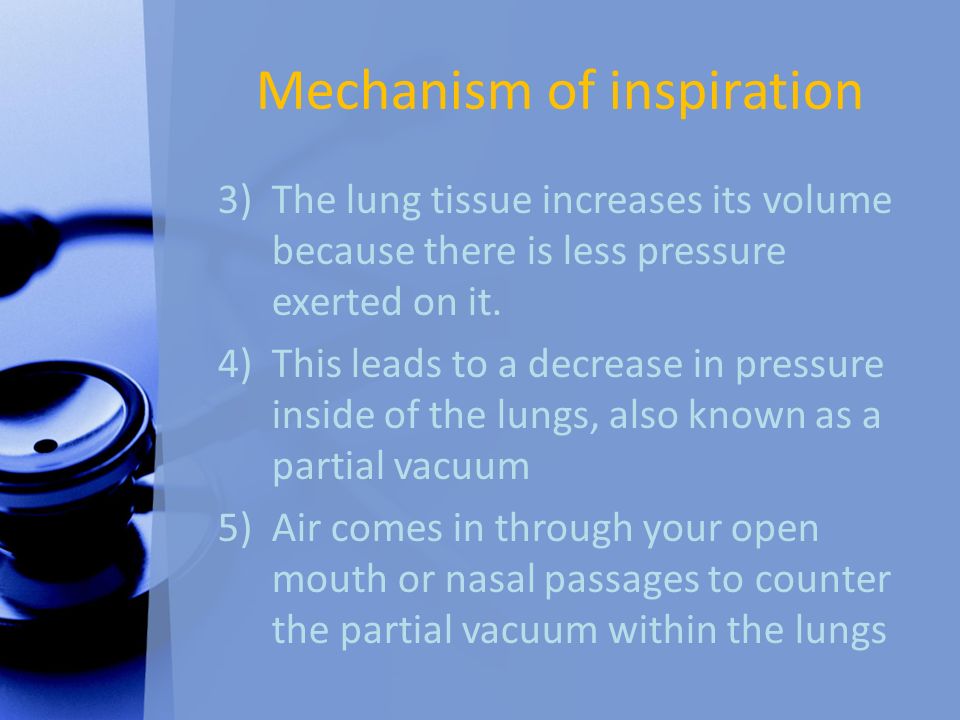 Mechanism of inspiration

3) The lung tissue increases its volume because there is less pressure exerted on it.

4) This leads to a decrease in pressure inside of the lungs, also known as a partial vacuum

5) Air comes in through your open mouth or nasal passages to counter the partial vacuum within the lungs